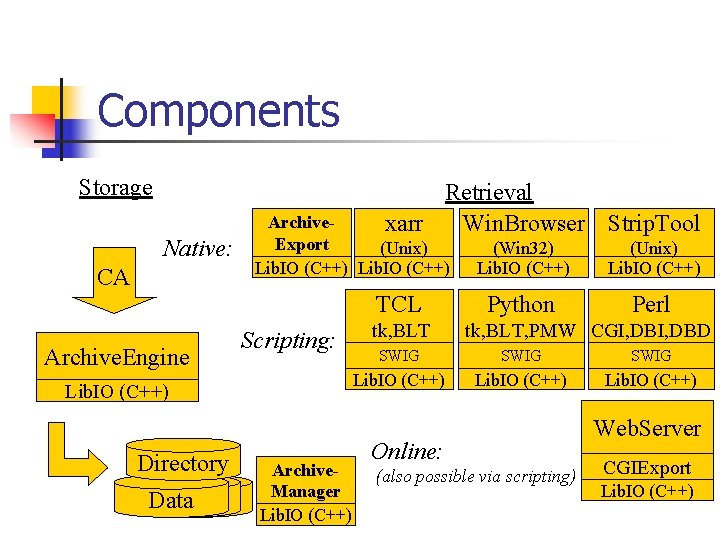 Components

Storage

CA

ArchiveEngine
LibIO (C++)

Directory
Data

Archive-Manager
LibIO (C++)

Retrieval

Native:

Archive-Export
LibIO (C++)

xarr
(Unix)
LibIO (C++)

WinBrowser
(Win32)
LibIO (C++)

StripTool
(Unix)
LibIO (C++)

Scripting:

TCL
tk,BLT
SWIG
LibIO (C++)

Python
tk,BLT,PMW
SWIG
LibIO (C++)

Perl
CGI,DBI,DBD
SWIG
LibIO (C++)

Online:
(also possible via scripting)

WebServer
CGIExport
LibIO (C++)